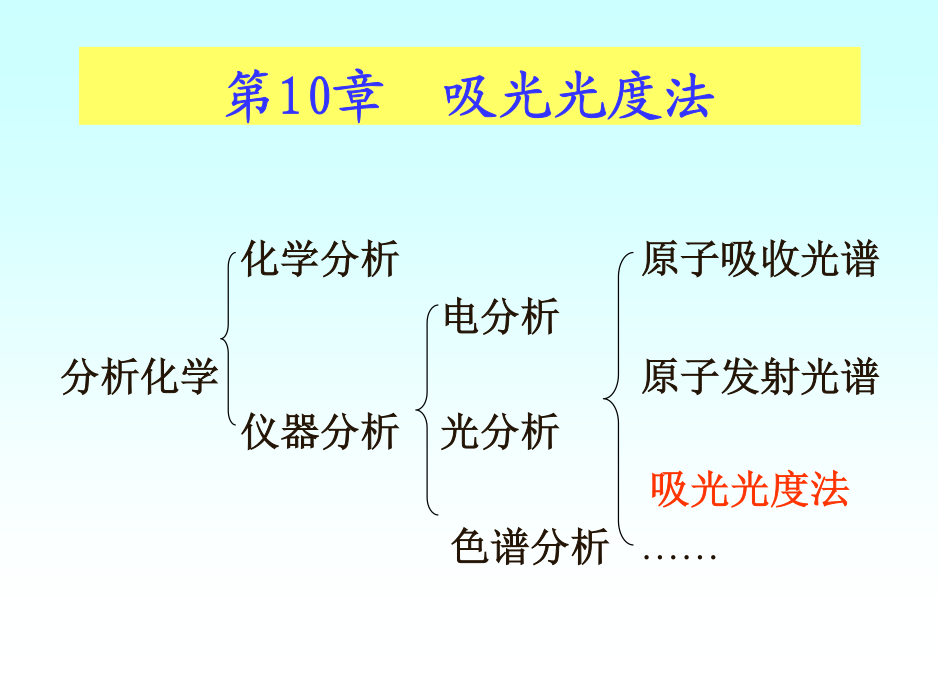 第10章　吸光光度法

分析化学

化学分析

仪器分析

电分析

光分析

色谱分析

原子吸收光谱

原子发射光谱

吸光光度法

……